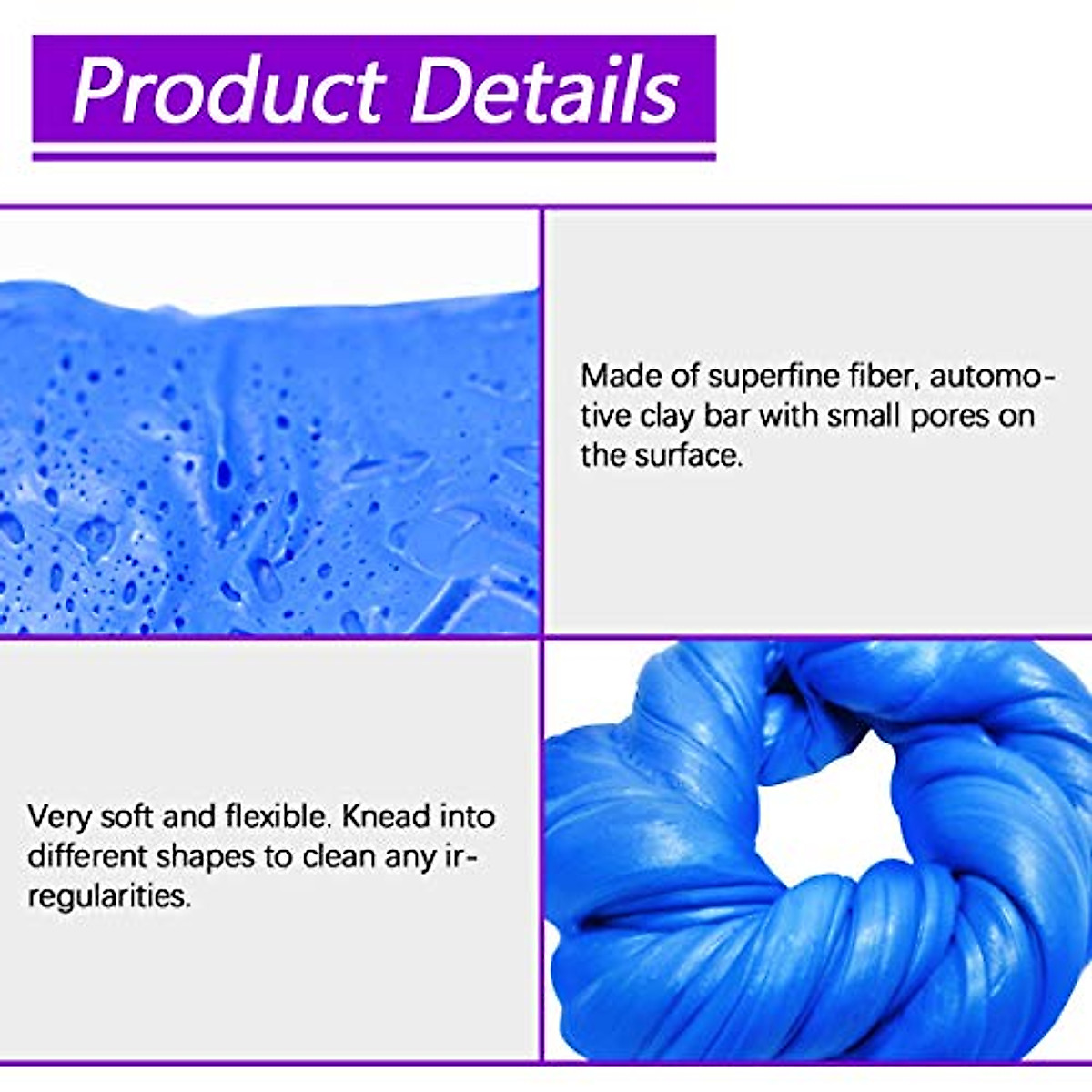 Product Details

Made of superfine fiber, automotive clay bar with small pores on the surface.

Very soft and flexible. Knead into different shapes to clean any irregularities.